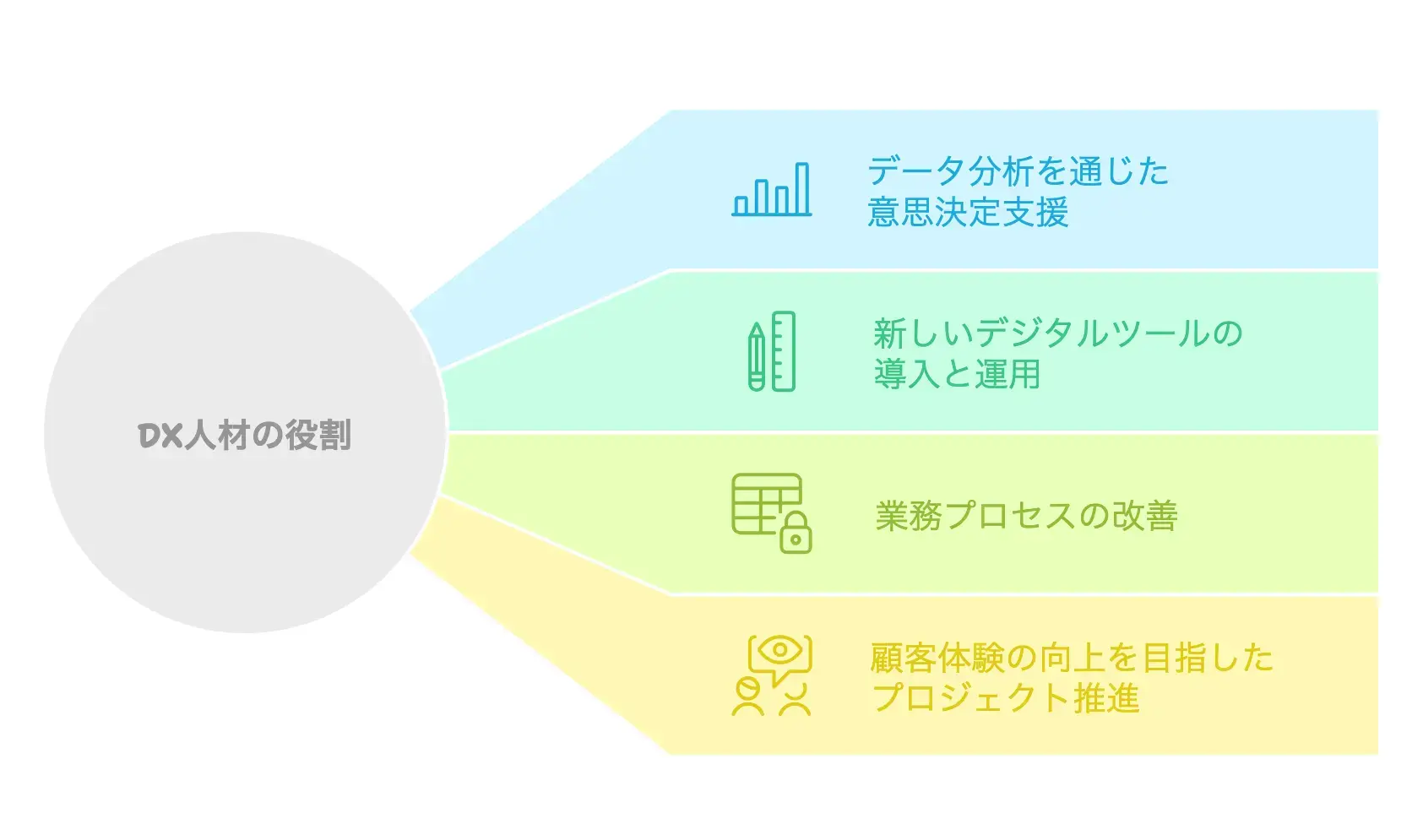 DX人材の役割

データ分析を通じた意思決定支援

新しいデジタルツールの導入と運用

業務プロセスの改善

顧客体験の向上を目指したプロジェクト推進